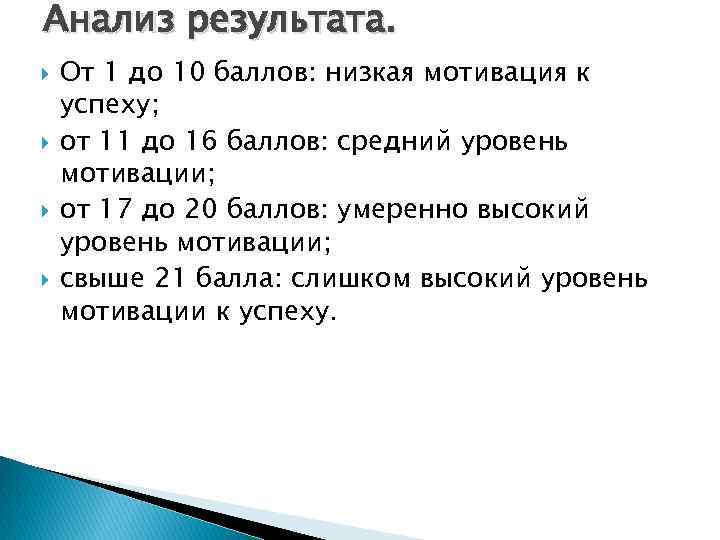 Анализ результата.

От 1 до 10 баллов: низкая мотивация к успеху;

от 11 до 16 баллов: средний уровень мотивации;

от 17 до 20 баллов: умеренно высокий уровень мотивации;

свыше 21 балла: слишком высокий уровень мотивации к успеху.